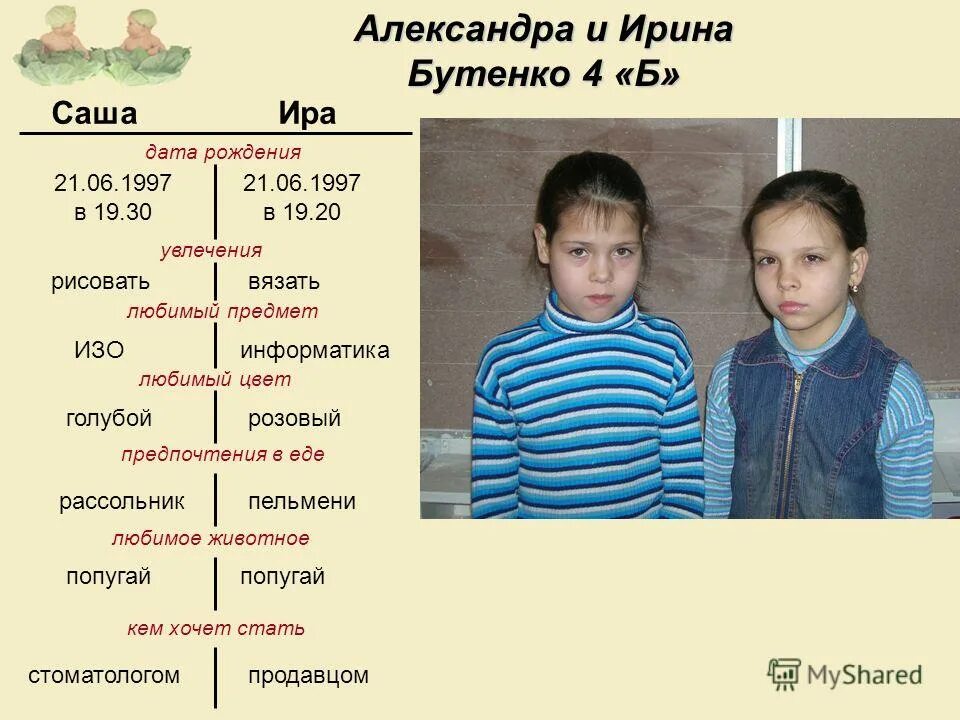 Александра и Ирина
Бутенко 4 «Б»

| Саша | Ира |
|---|---|
| дата рождения | |
| 21.06.1997 в 19.30 | 21.06.1997 в 19.20 |
| увлечения | |
| рисовать | вязать |
| любимый предмет | |
| ИЗО | информатика |
| любимый цвет | |
| голубой | розовый |
| предпочтения в еде | |
| рассольник | пельмени |
| любимое животное | |
| попугай | попугай |
| кем хочет стать | |
| стоматологом | продавцом |

MyShared